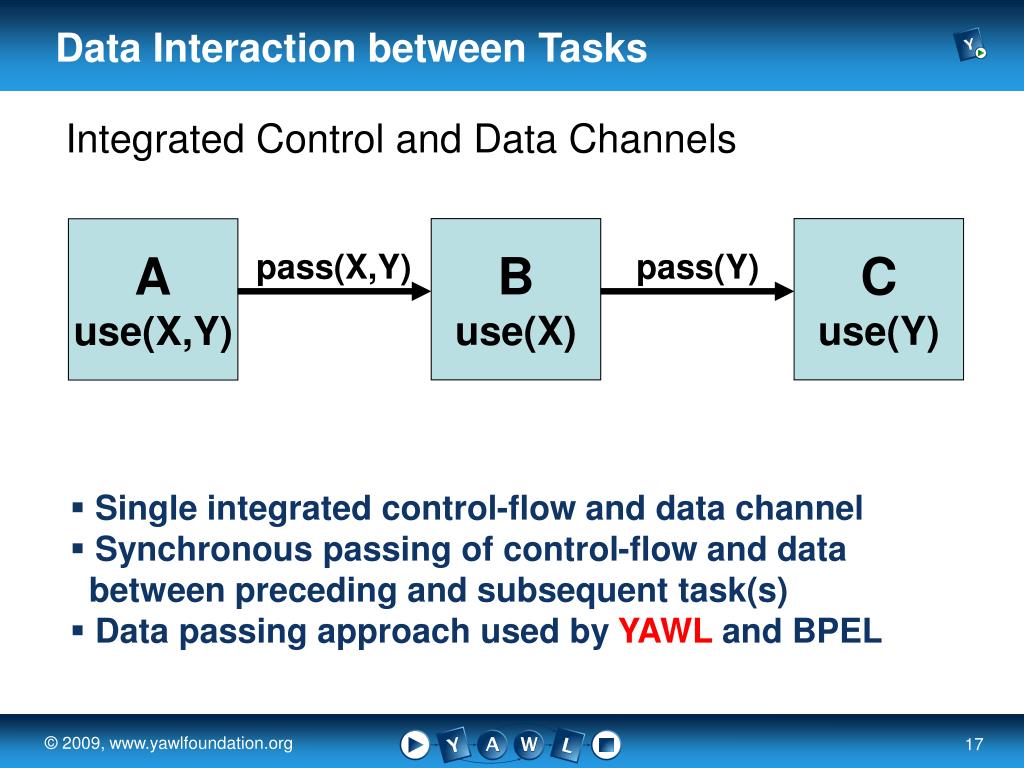 Data Interaction between Tasks

Y

Integrated Control and Data Channels

A
use(X,Y)

pass(X,Y)

B
use(X)

pass(Y)

C
use(Y)

▪ Single integrated control-flow and data channel
▪ Synchronous passing of control-flow and data between preceding and subsequent task(s)
▪ Data passing approach used by YAWL and BPEL

© 2009, www.yawlfoundation.org

Y A W L

17